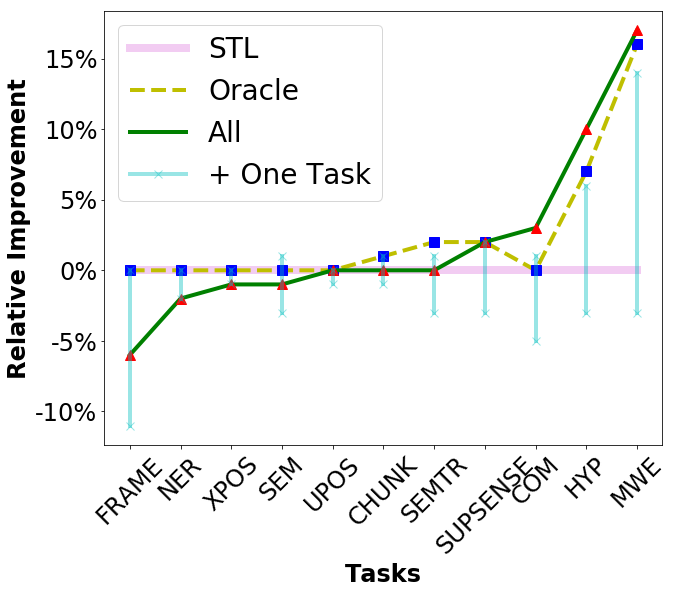 STL
Oracle
All
+ One Task

Relative Improvement

15%
10%
5%
0%
-5%
-10%

FRAME
NER
XPOS
SEM
UPOS
CHUNK
SEMTR
SUPSENSE
COM
HYP
MWE

Tasks